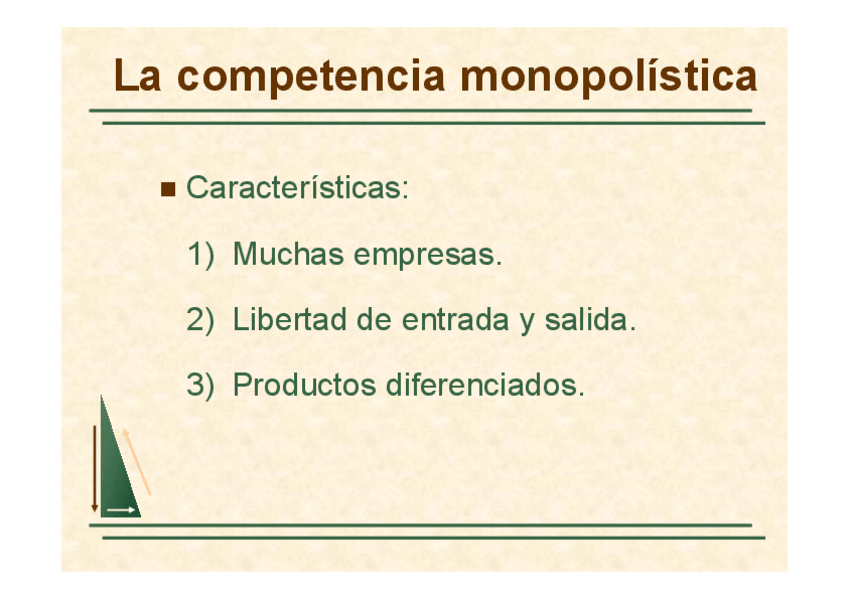 La competencia monopolística

Características:

1) Muchas empresas.

2) Libertad de entrada y salida.

3) Productos diferenciados.